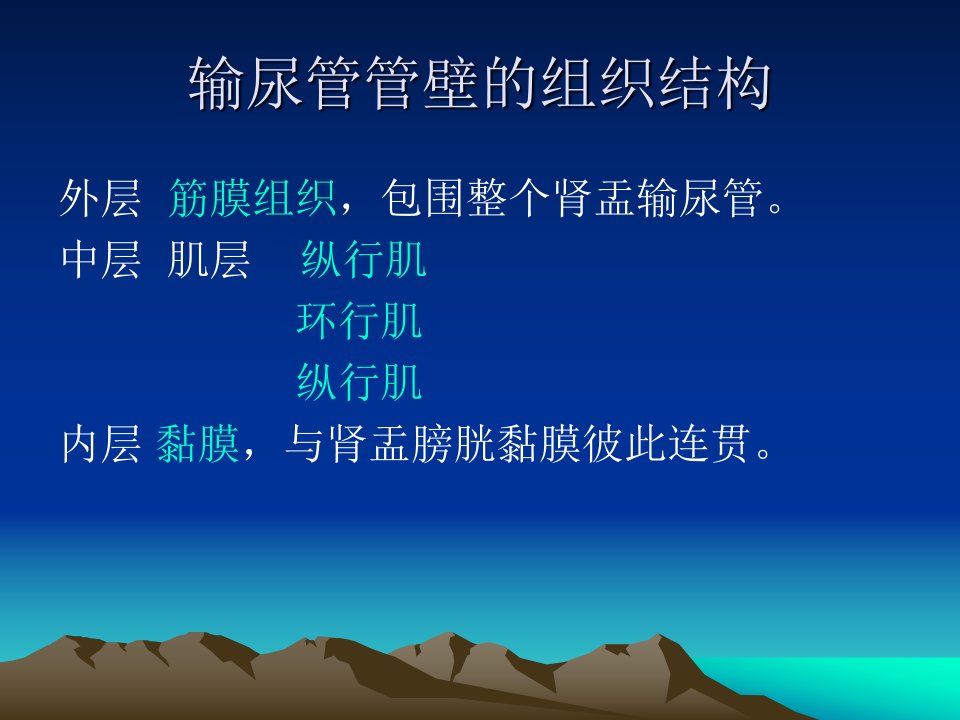 输尿管管壁的组织结构

外层 筋膜组织，包围整个肾盂输尿管。

中层 肌层 纵行肌
环行肌
纵行肌

内层 黏膜，与肾盂膀胱黏膜彼此连贯。